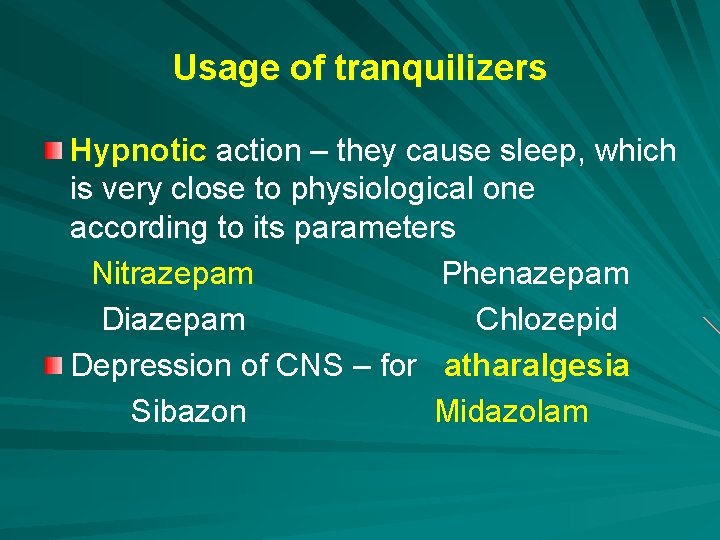 Usage of tranquilizers

Hypnotic action – they cause sleep, which is very close to physiological one according to its parameters

Nitrazepam Phenazepam

Diazepam Chlozepid

Depression of CNS – for atharalgesia

Sibazon Midazolam